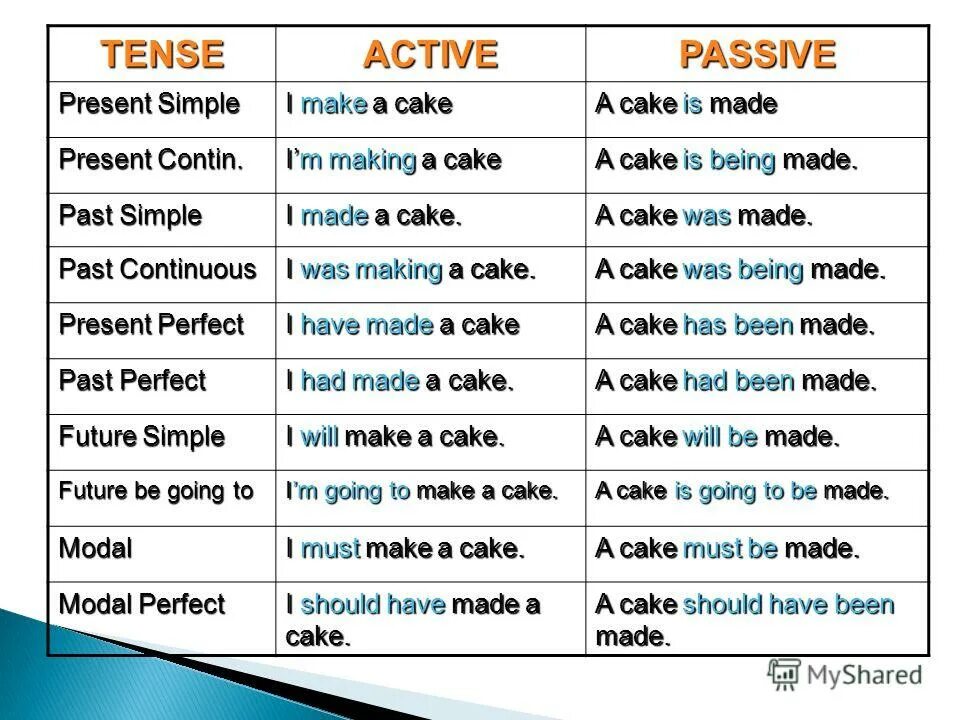 | TENSE | ACTIVE | PASSIVE |
|---|---|---|
| Present Simple | I make a cake | A cake is made |
| Present Contin. | I'm making a cake | A cake is being made. |
| Past Simple | I made a cake. | A cake was made. |
| Past Continuous | I was making a cake. | A cake was being made. |
| Present Perfect | I have made a cake | A cake has been made. |
| Past Perfect | I had made a cake. | A cake had been made. |
| Future Simple | I will make a cake. | A cake will be made. |
| Future be going to | I'm going to make a cake. | A cake is going to be made. |
| Modal | I must make a cake. | A cake must be made. |
| Modal Perfect | I should have made a cake. | A cake should have been made. |

MyShared